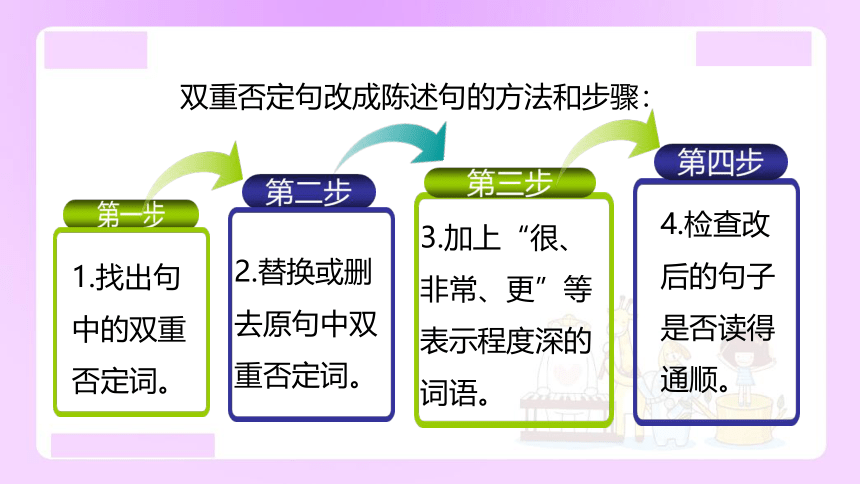 双重否定句改成陈述句的方法和步骤：

第一步

1.找出句中的双重否定词。

第二步

2.替换或删去原句中双重否定词。

第三步

3.加上“很、非常、更”等表示程度深的词语。

第四步

4.检查改后的句子是否读得通顺。